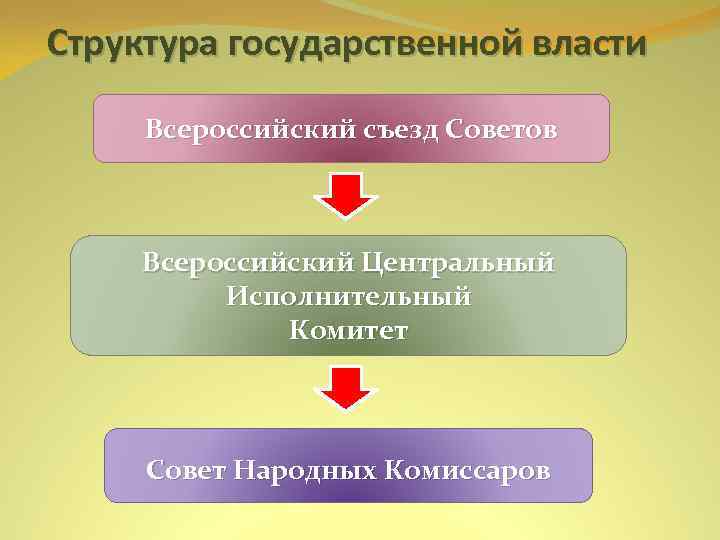 Структура государственной власти

Всероссийский съезд Советов

Всероссийский Центральный Исполнительный Комитет

Совет Народных Комиссаров